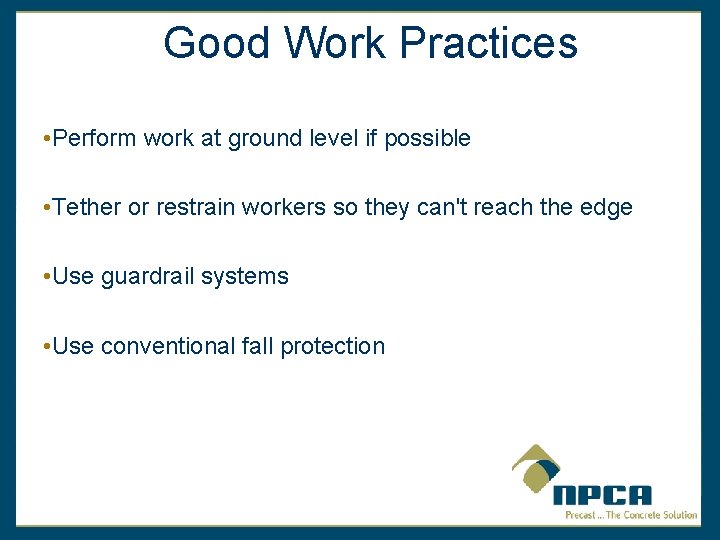 Good Work Practices

•Perform work at ground level if possible

•Tether or restrain workers so they can't reach the edge

•Use guardrail systems

•Use conventional fall protection

NPCA
Precast ... The Concrete Solution